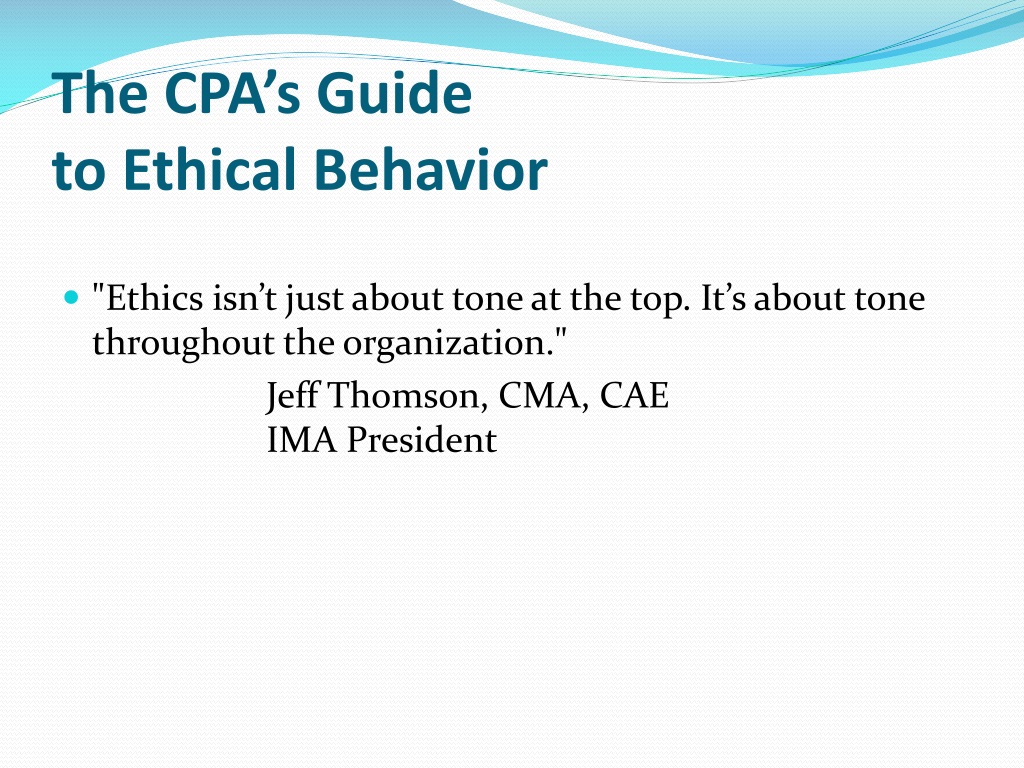 The CPA’s Guide
to Ethical Behavior

"Ethics isn’t just about tone at the top. It’s about tone throughout the organization."

Jeff Thomson, CMA, CAE
IMA President